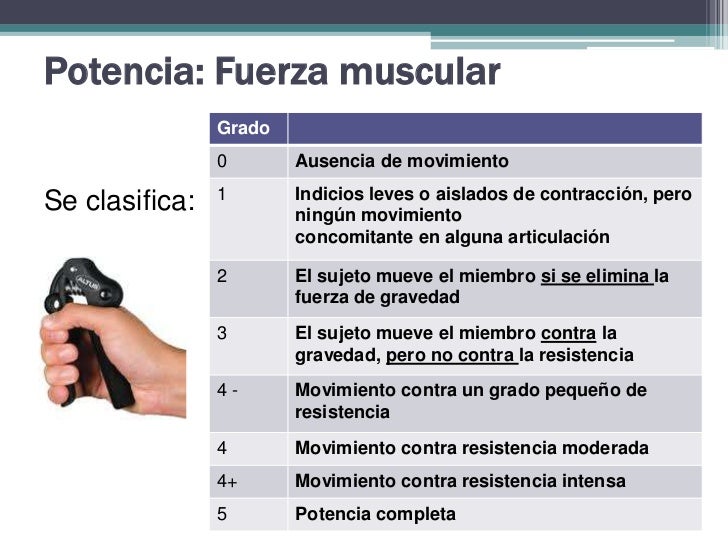 Potencia: Fuerza muscular

Se clasifica:

ALTUS

| Grado | |
|---|---|
| 0 | Ausencia de movimiento |
| 1 | Indicios leves o aislados de contracción, pero ningún movimiento concomitante en alguna articulación |
| 2 | El sujeto mueve el miembro si se elimina la fuerza de gravedad |
| 3 | El sujeto mueve el miembro contra la gravedad, pero no contra la resistencia |
| 4 - | Movimiento contra un grado pequeño de resistencia |
| 4 | Movimiento contra resistencia moderada |
| 4+ | Movimiento contra resistencia intensa |
| 5 | Potencia completa |